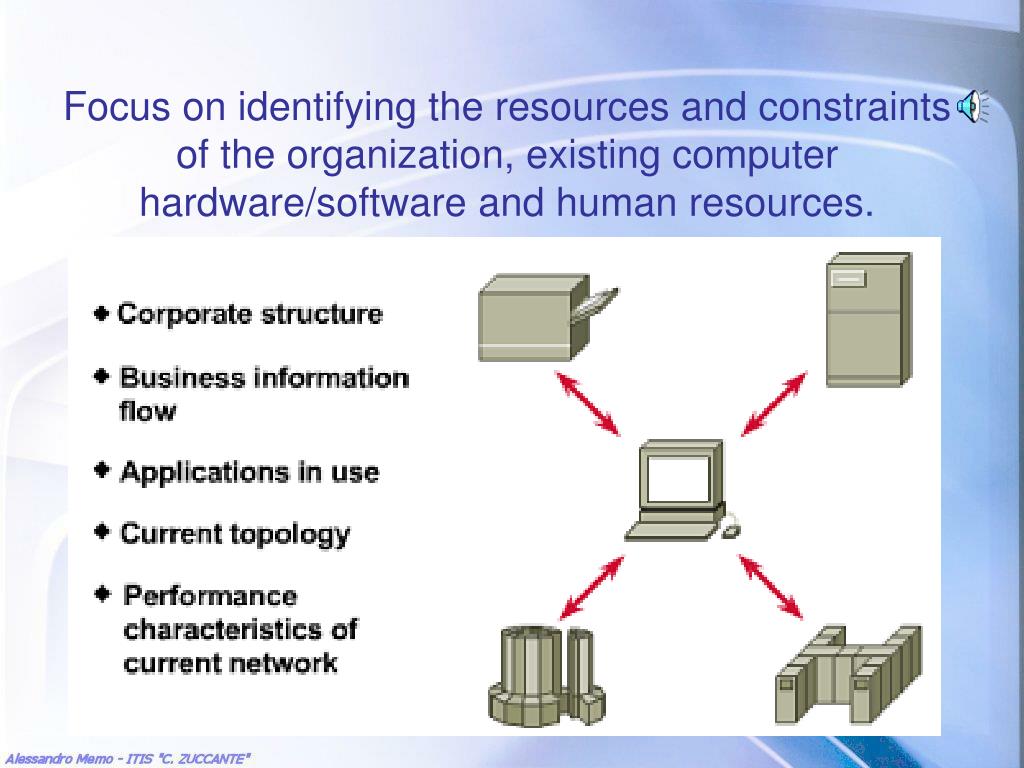 Focus on identifying the resources and constraints of the organization, existing computer hardware/software and human resources.

◆ Corporate structure

◆ Business information flow

◆ Applications in use

◆ Current topology

◆ Performance characteristics of current network

Alessandro Memo - ITIS "C. ZUCCANTE"